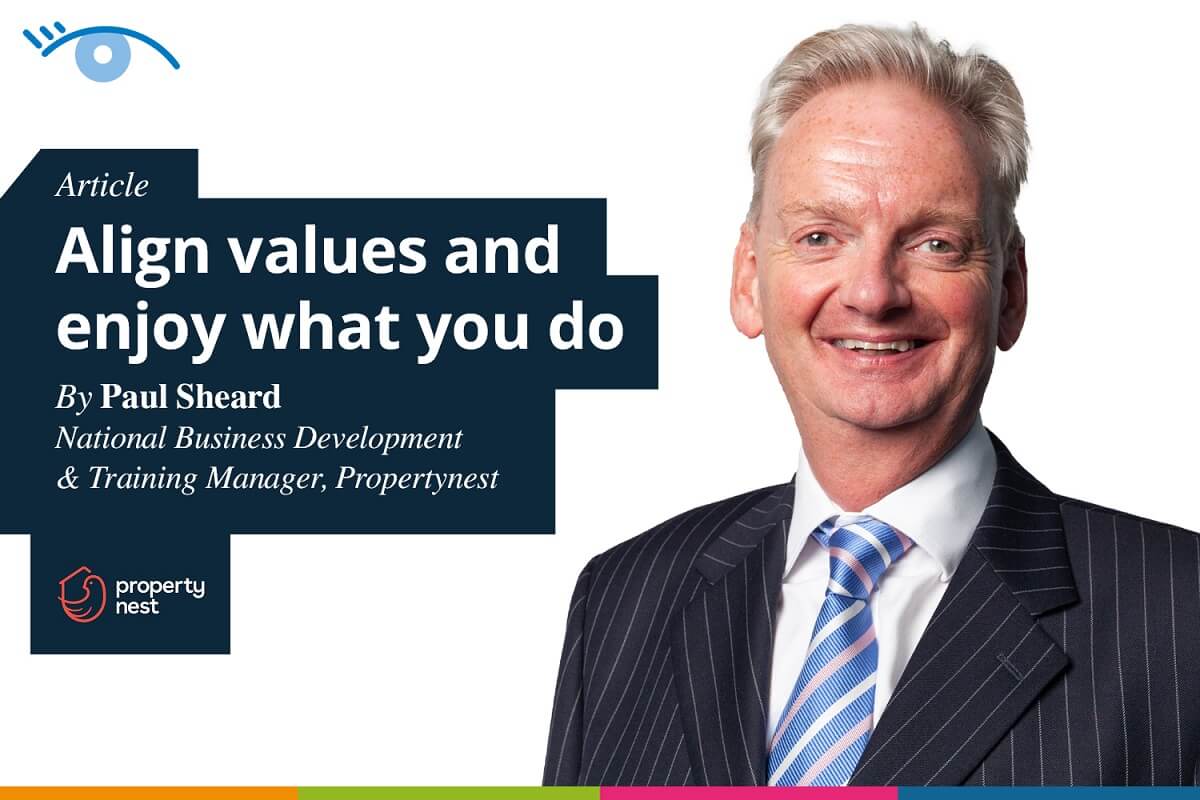 Article

Align values and enjoy what you do

By Paul Sheard
National Business Development & Training Manager, Propertynest

property nest